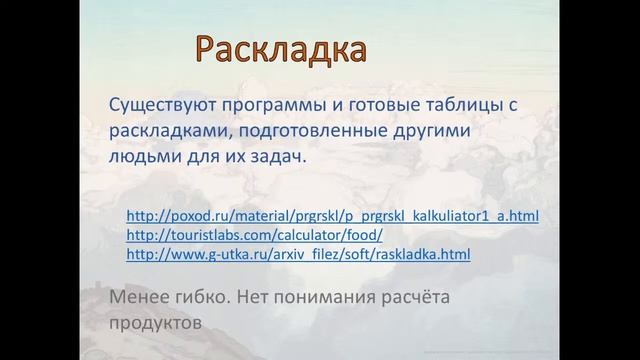 Раскладка

Существуют программы и готовые таблицы с раскладками, подготовленные другими людьми для их задач.

http://poxod.ru/material/prgrskl/p_prgrskl_kalkuliator1_a.html
http://touristlabs.com/calculator/food/
http://www.g-utka.ru/arxiv_filez/soft/raskladka.html

Менее гибко. Нет понимания расчёта продуктов